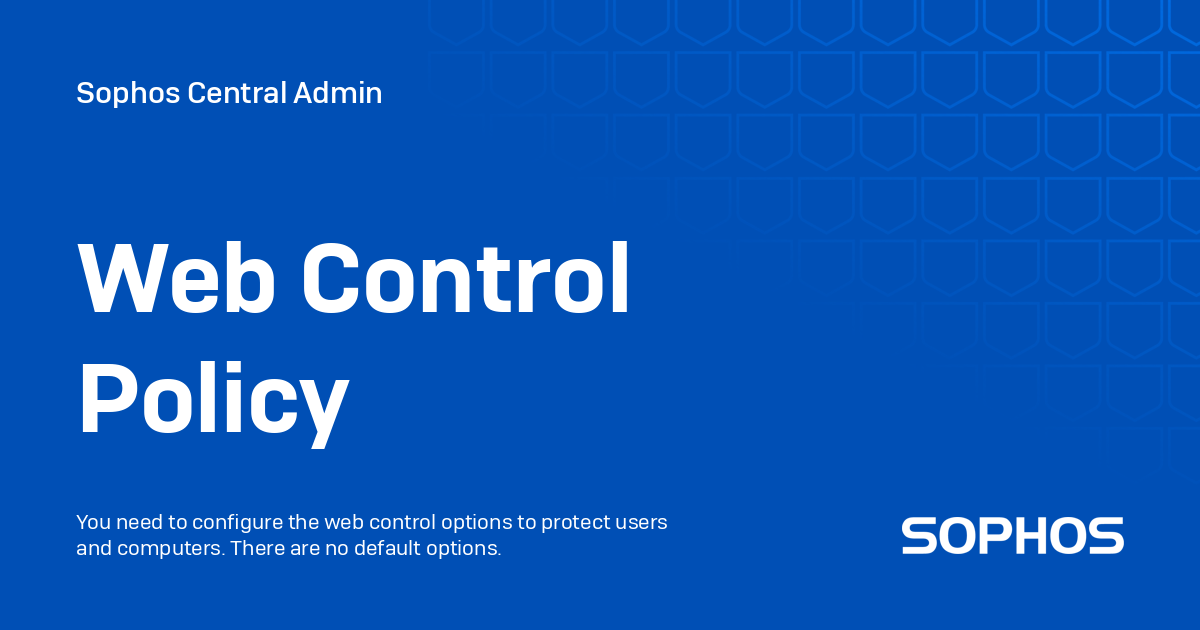 Sophos Central Admin

Web Control Policy

You need to configure the web control options to protect users and computers. There are no default options.

SOPHOS